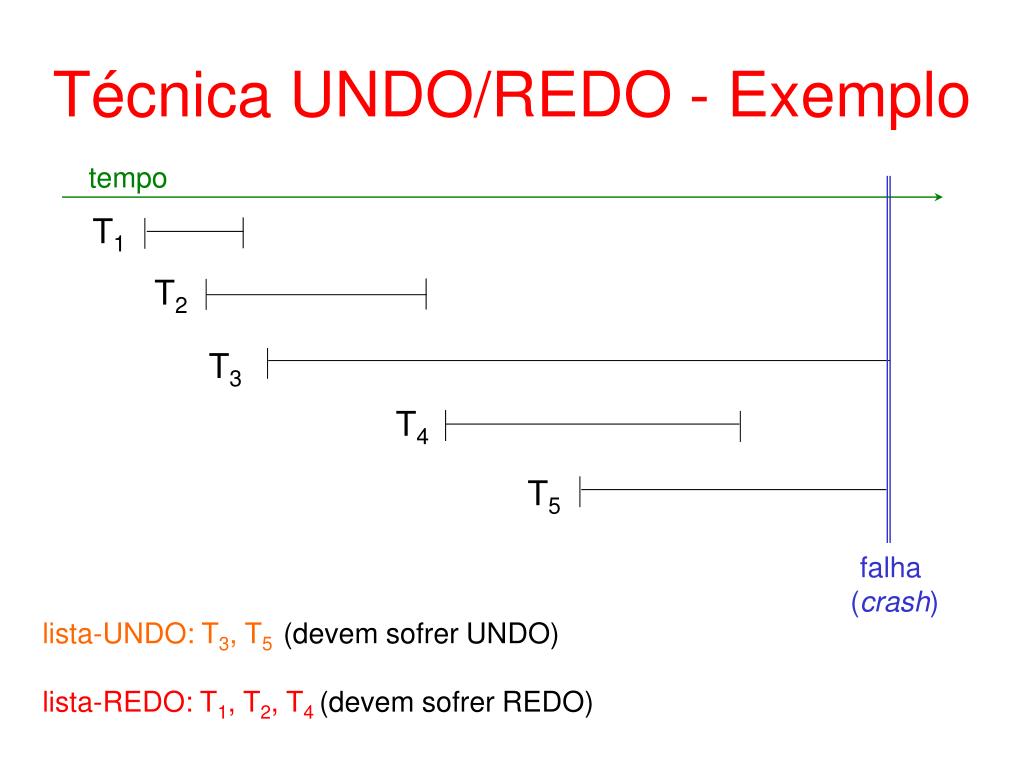 Técnica UNDO/REDO - Exemplo

tempo

$T_1$

$T_2$

$T_3$

$T_4$

$T_5$

falha (crash)

lista-UNDO: $T_3$, $T_5$ (devem sofrer UNDO)

lista-REDO: $T_1$, $T_2$, $T_4$ (devem sofrer REDO)